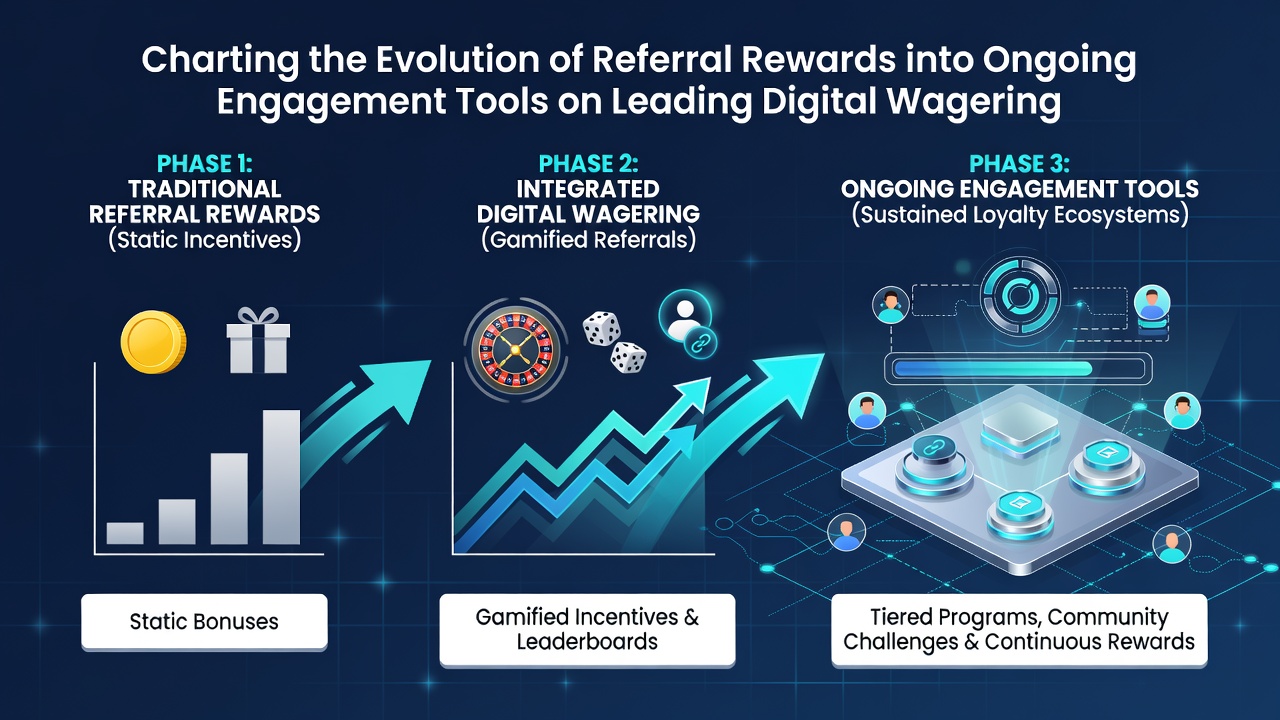 Charting the Evolution of Referral Rewards into Ongoing Engagement Tools on Leading Digital Wagering

PHASE 1:
TRADITIONAL REFERRAL REWARDS
(Static Incentives)

Static Bonuses

PHASE 2:
INTEGRATED DIGITAL WAGERING
(Gamified Referrals)

Gamified Incentives & Leaderboards

PHASE 3:
ONGOING ENGAGEMENT TOOLS
(Sustained Loyalty Ecosystems)

Tiered Programs, Community Challenges & Continuous Rewards